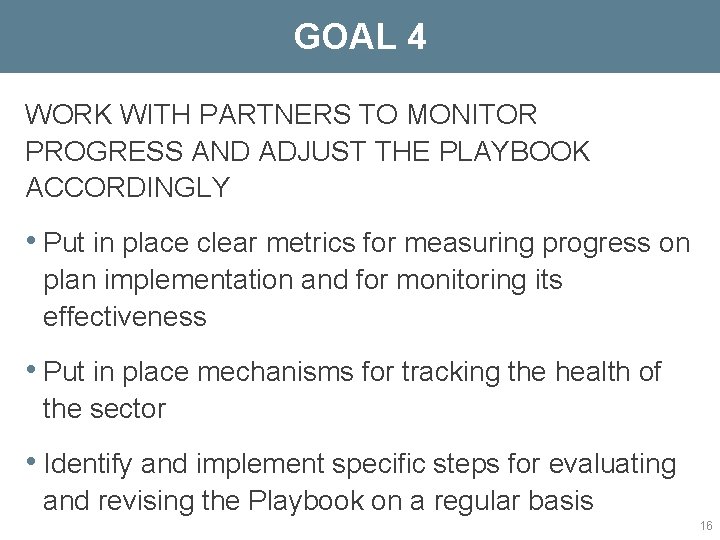 GOAL 4

WORK WITH PARTNERS TO MONITOR PROGRESS AND ADJUST THE PLAYBOOK ACCORDINGLY

• Put in place clear metrics for measuring progress on plan implementation and for monitoring its effectiveness

• Put in place mechanisms for tracking the health of the sector

• Identify and implement specific steps for evaluating and revising the Playbook on a regular basis

16